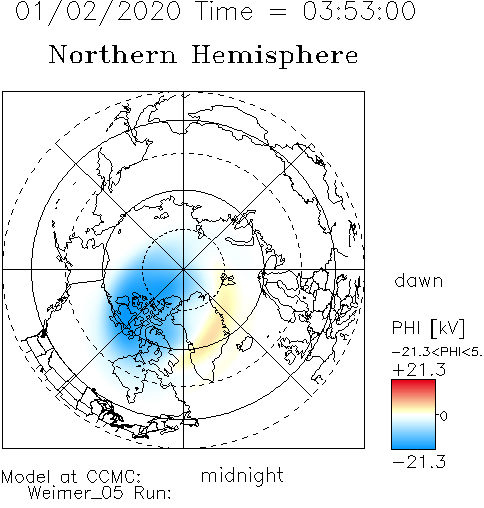 01/02/2020 Time = 03:53:00

Northern Hemisphere

dawn

PHI [kV]
−21.3<PHI<5.
+21.3
0
−21.3

Model at CCMC:
Weimer_05 Run:

midnight